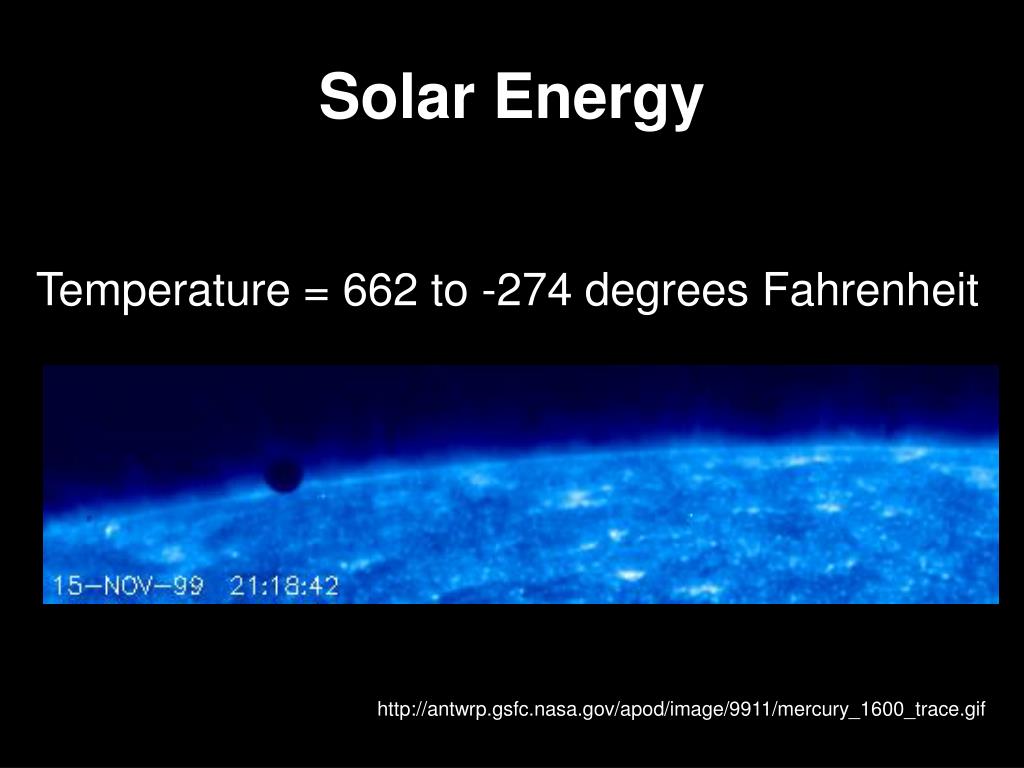 Solar Energy

Temperature = 662 to -274 degrees Fahrenheit

15-NOV-99 21:18:42

http://antwrp.gsfc.nasa.gov/apod/image/9911/mercury_1600_trace.gif